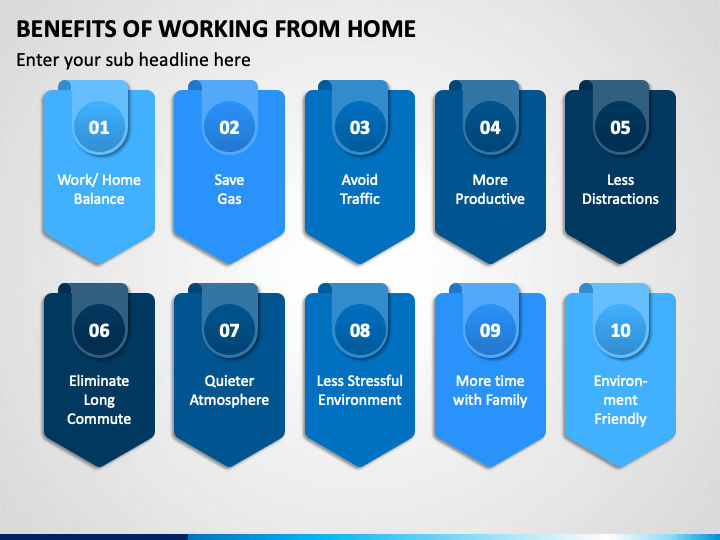 BENEFITS OF WORKING FROM HOME

Enter your sub headline here

01
Work/ Home Balance

02
Save Gas

03
Avoid Traffic

04
More Productive

05
Less Distractions

06
Eliminate Long Commute

07
Quieter Atmosphere

08
Less Stressful Environment

09
More time with Family

10
Environment Friendly